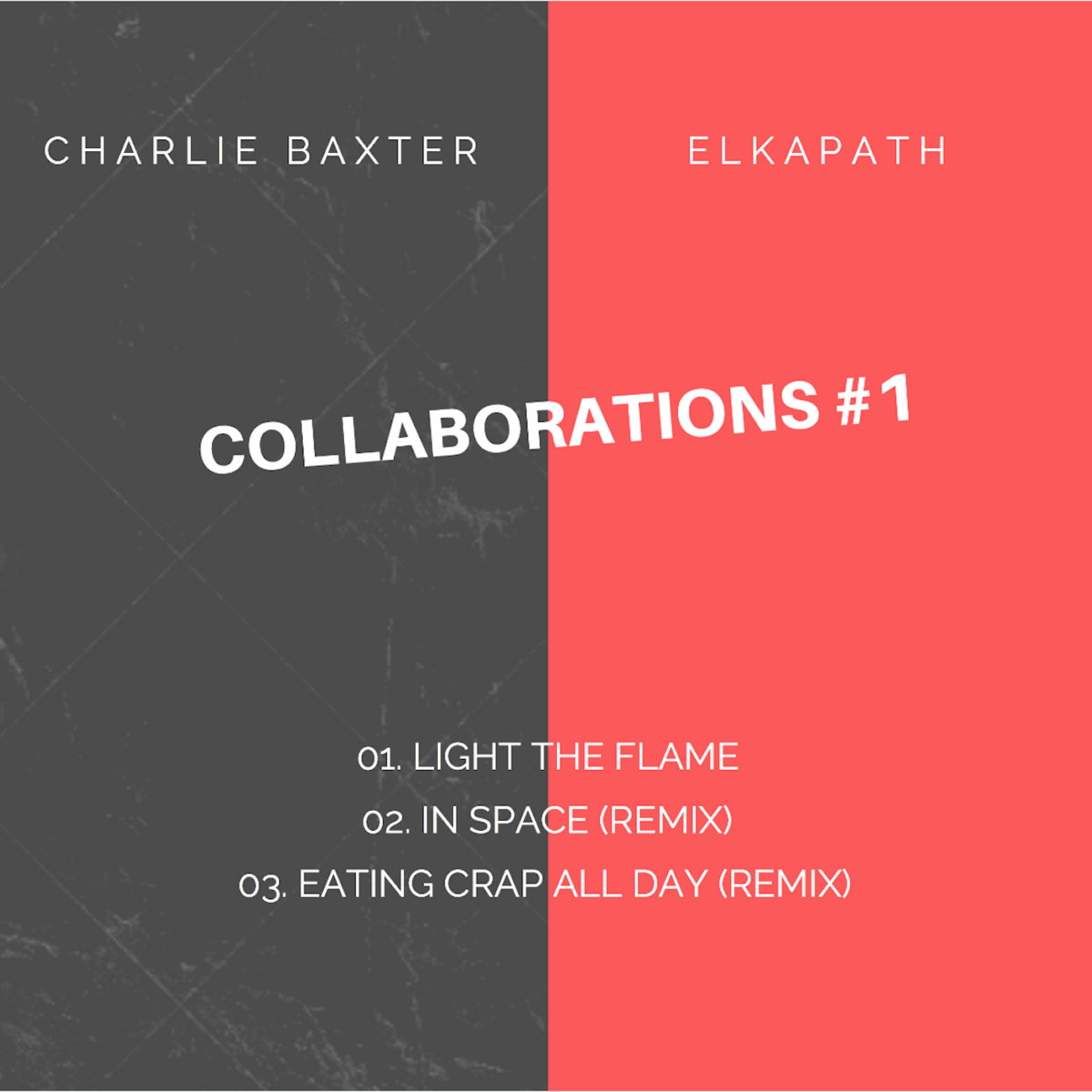 CHARLIE BAXTER

ELKAPATH

COLLABORATIONS #1

01. LIGHT THE FLAME
02. IN SPACE (REMIX)
03. EATING CRAP ALL DAY (REMIX)